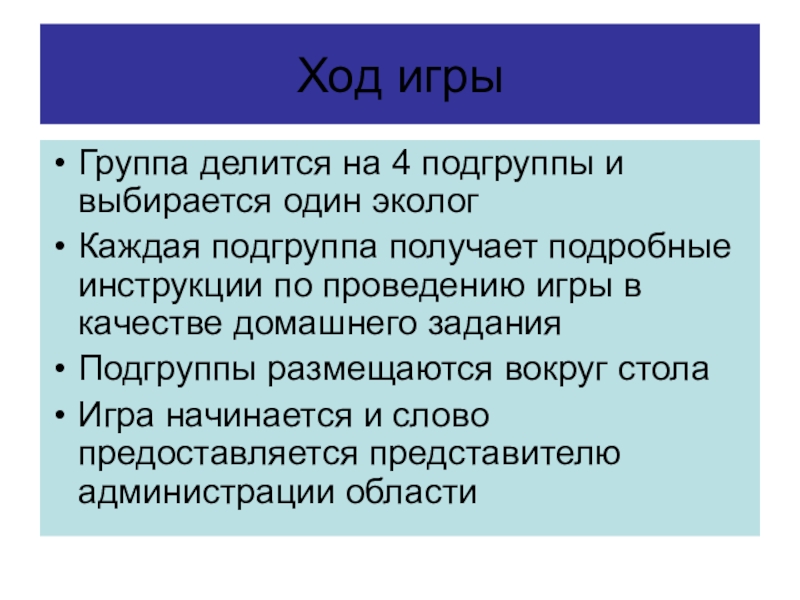 Ход игры

• Группа делится на 4 подгруппы и выбирается один эколог
• Каждая подгруппа получает подробные инструкции по проведению игры в качестве домашнего задания
• Подгруппы размещаются вокруг стола
• Игра начинается и слово предоставляется представителю администрации области